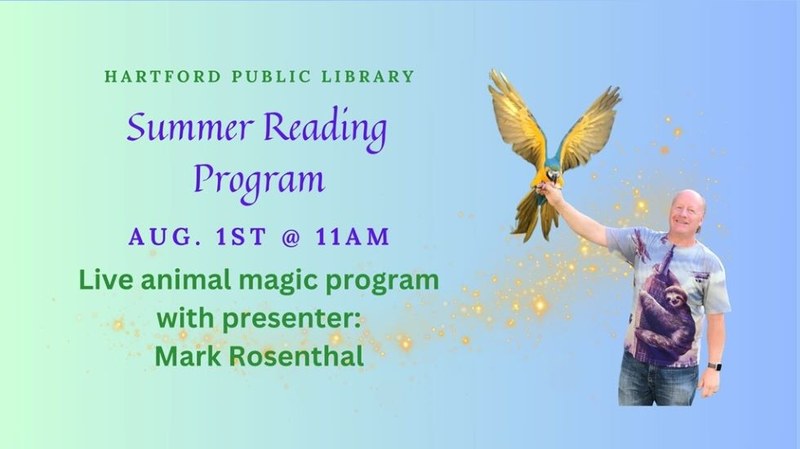 HARTFORD PUBLIC LIBRARY

Summer Reading Program

AUG. 1ST @ 11AM

Live animal magic program with presenter: Mark Rosenthal